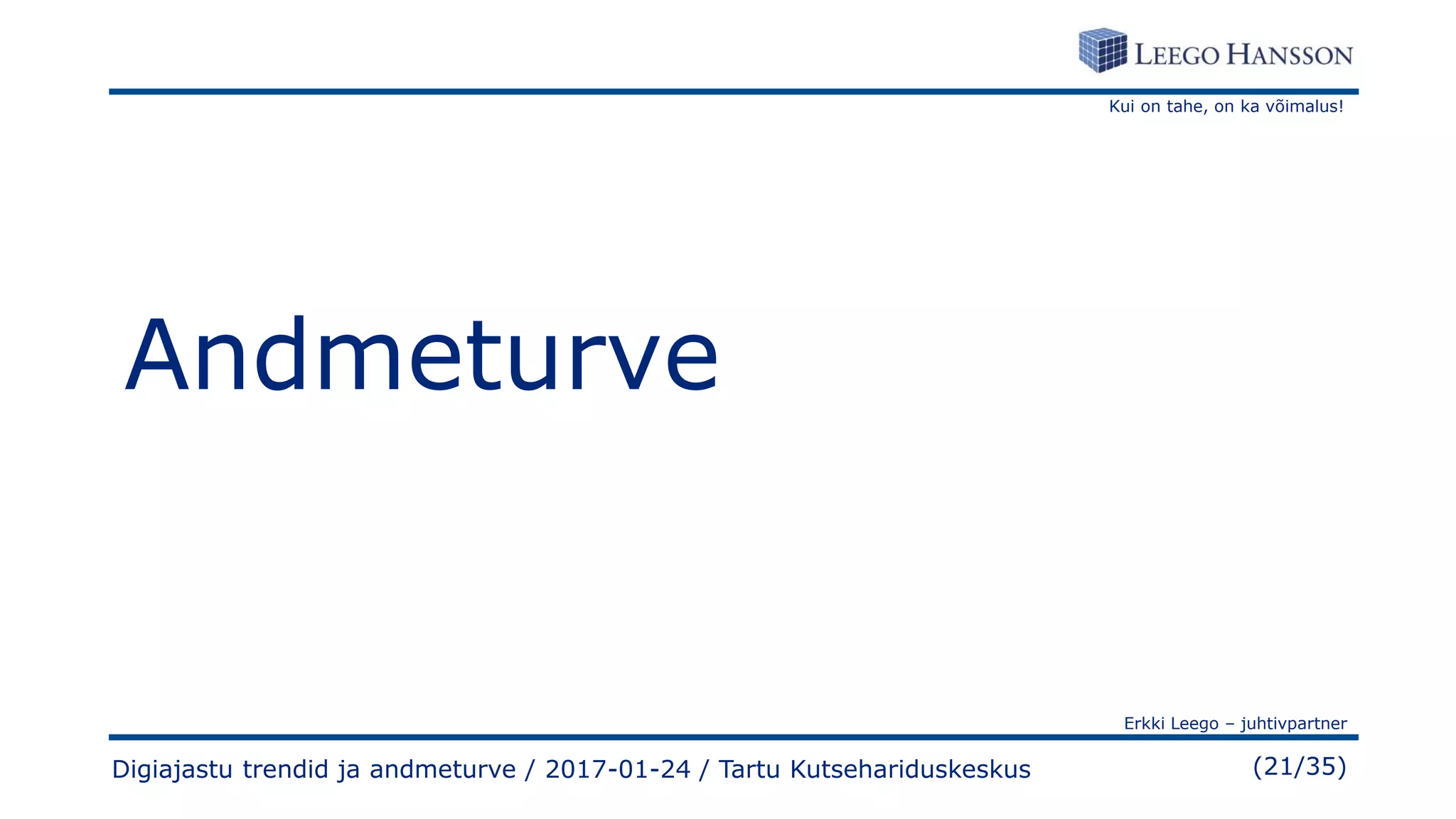 LEEGO HANSSON

Kui on tahe, on ka võimalus!

Andmeturve

Erkki Leego – juhtivpartner

Digiajastu trendid ja andmeturve / 2017-01-24 / Tartu Kutsehariduskeskus

(21/35)